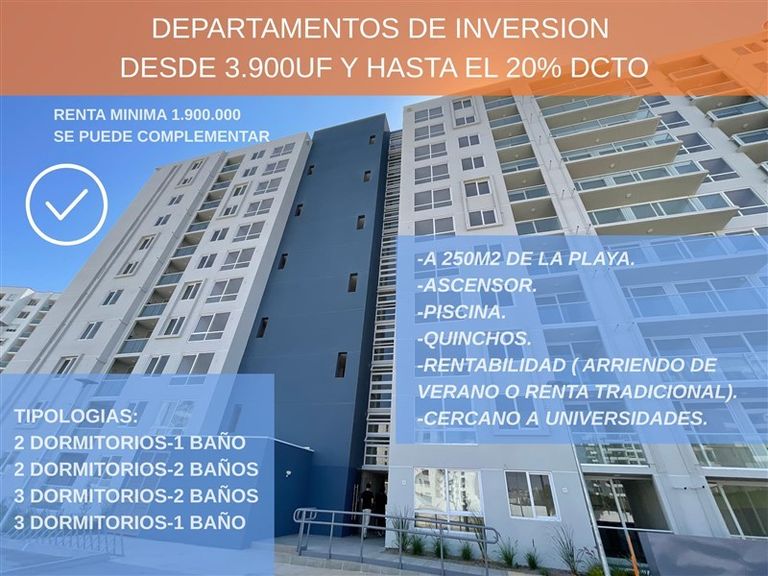 DEPARTAMENTOS DE INVERSION
DESDE 3.900UF Y HASTA EL 20% DCTO

RENTA MINIMA 1.900.000
SE PUEDE COMPLEMENTAR

-A 250M2 DE LA PLAYA.
-ASCENSOR.
-PISCINA.
-QUINCHOS.
-RENTABILIDAD ( ARRIENDO DE VERANO O RENTA TRADICIONAL).
-CERCANO A UNIVERSIDADES.

TIPOLOGIAS:
2 DORMITORIOS-1 BAÑO
2 DORMITORIOS-2 BAÑOS
3 DORMITORIOS-2 BAÑOS
3 DORMITORIOS-1 BAÑO